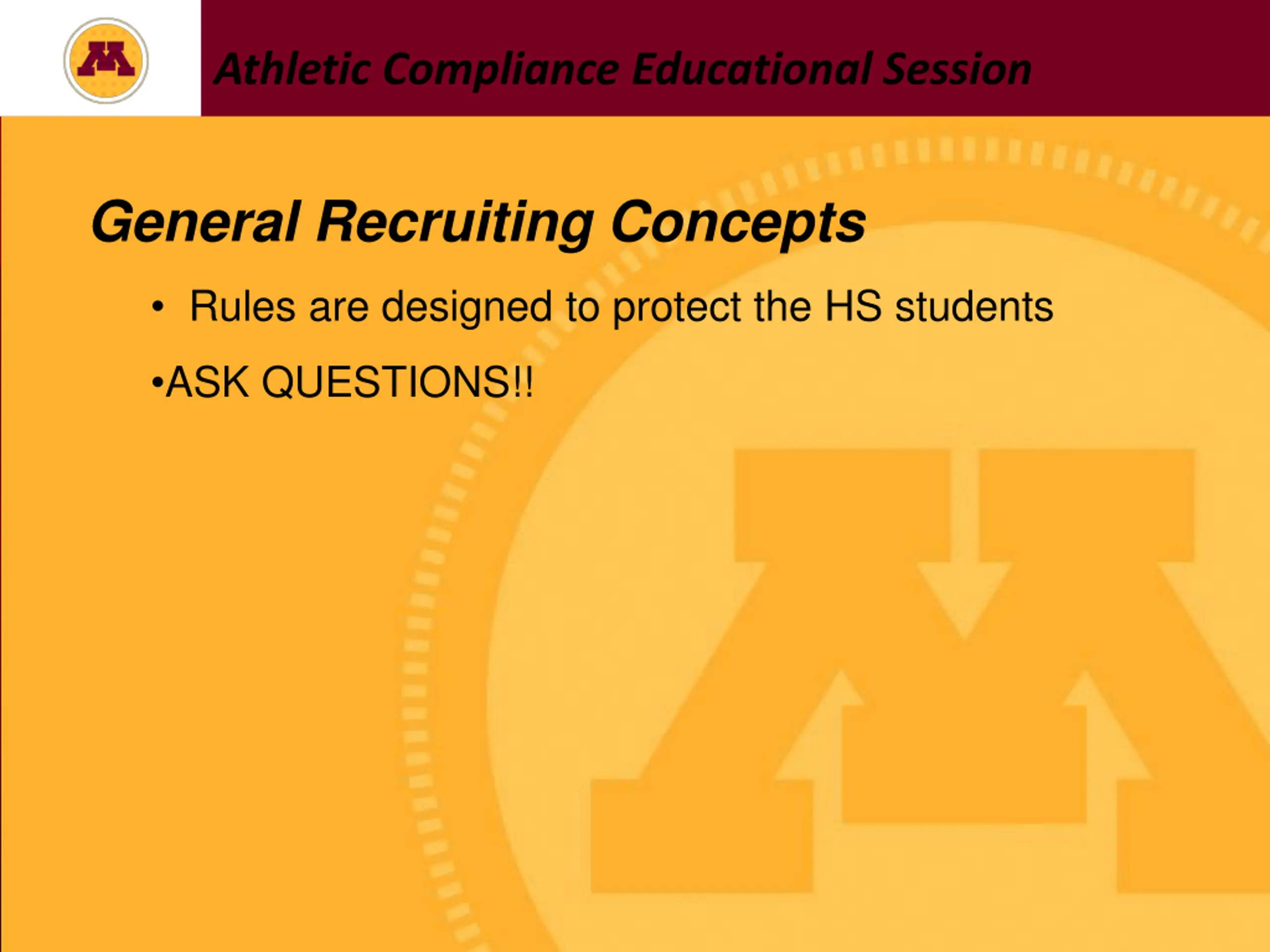 Athletic Compliance Educational Session

General Recruiting Concepts

• Rules are designed to protect the HS students

•ASK QUESTIONS!!